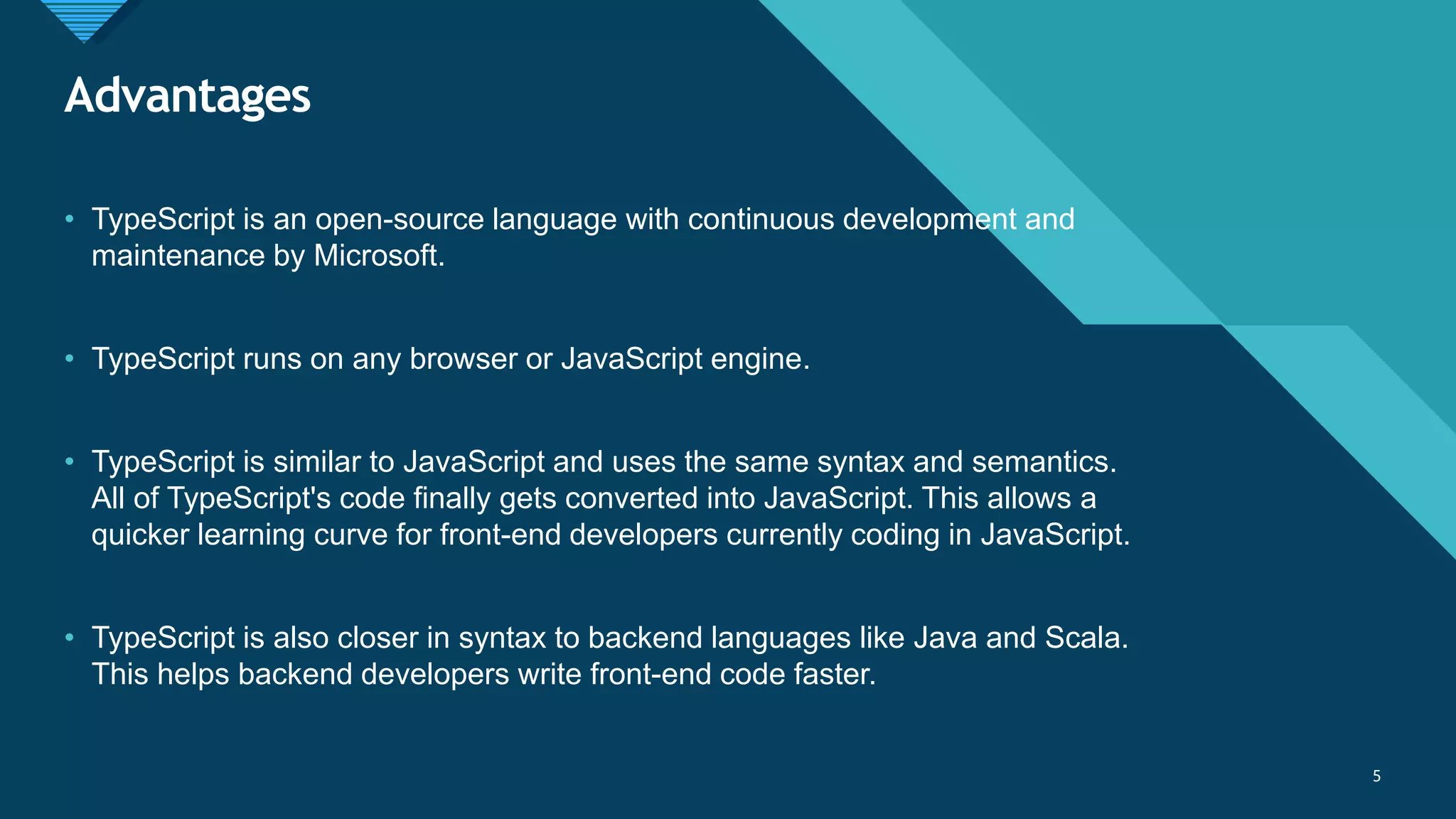 Advantages

• TypeScript is an open-source language with continuous development and maintenance by Microsoft.

• TypeScript runs on any browser or JavaScript engine.

• TypeScript is similar to JavaScript and uses the same syntax and semantics. All of TypeScript's code finally gets converted into JavaScript. This allows a quicker learning curve for front-end developers currently coding in JavaScript.

• TypeScript is also closer in syntax to backend languages like Java and Scala. This helps backend developers write front-end code faster.

5